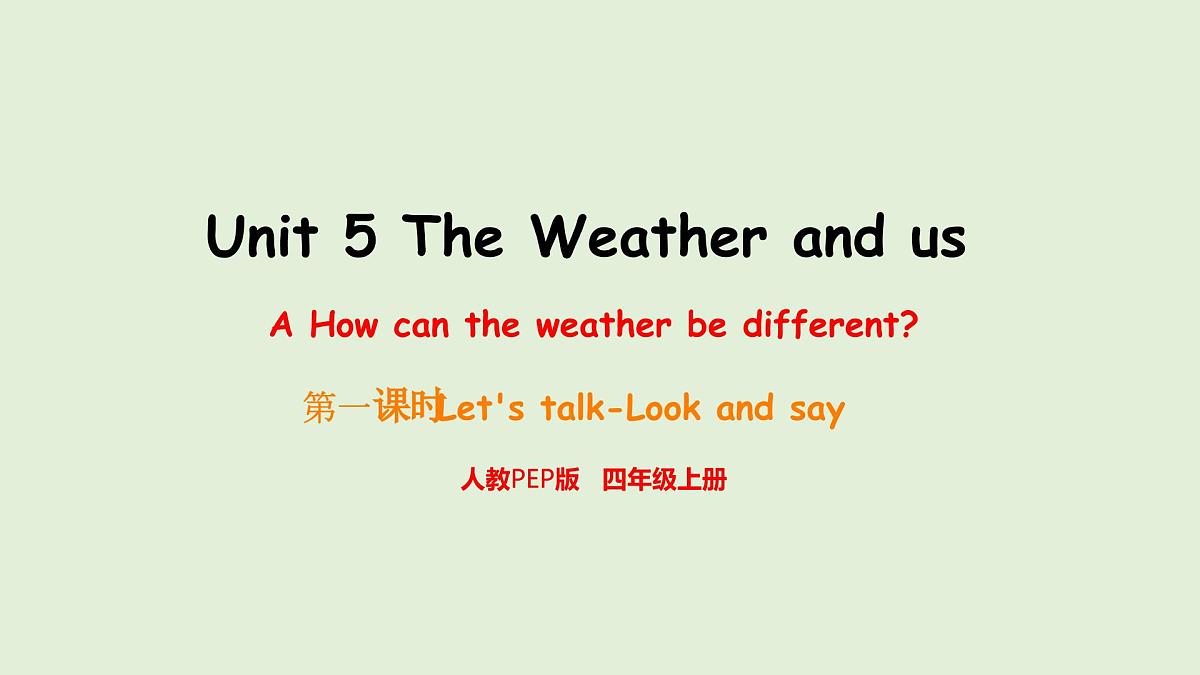 Unit 5 The Weather and us

A How can the weather be different?

第一课时Let's talk-Look and say

人教PEP版 四年级上册